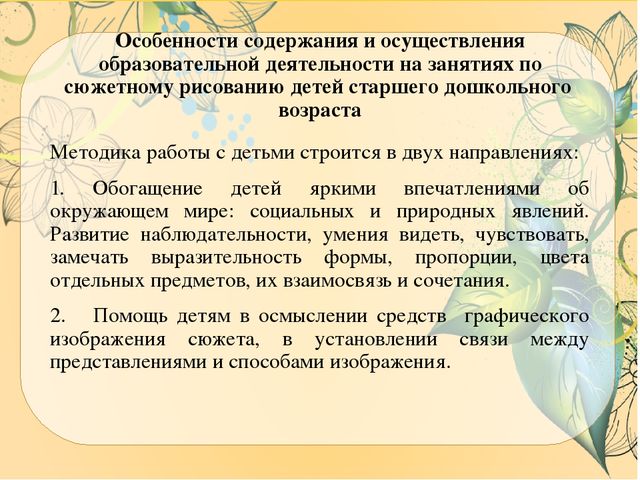 Особенности содержания и осуществления образовательной деятельности на занятиях по сюжетному рисованию детей старшего дошкольного возраста

Методика работы с детьми строится в двух направлениях:

1. Обогащение детей яркими впечатлениями об окружающем мире: социальных и природных явлений. Развитие наблюдательности, умения видеть, чувствовать, замечать выразительность формы, пропорции, цвета отдельных предметов, их взаимосвязь и сочетания.

2. Помощь детям в осмыслении средств графического изображения сюжета, в установлении связи между представлениями и способами изображения.